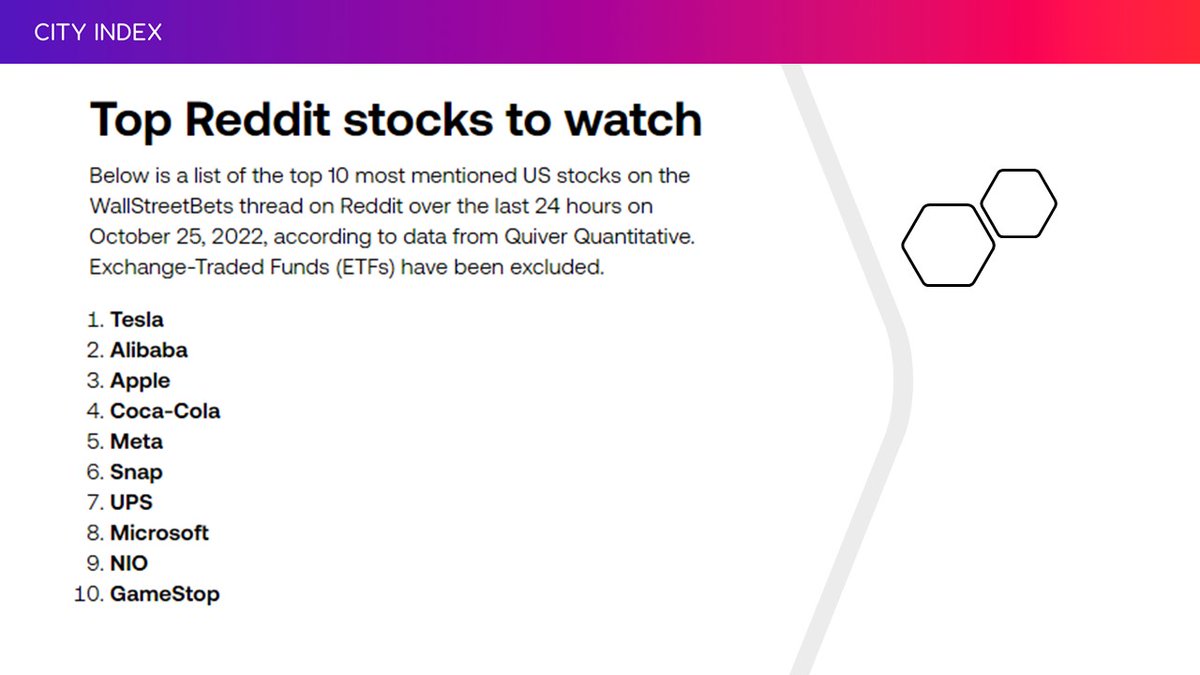 CITY INDEX

Top Reddit stocks to watch

Below is a list of the top 10 most mentioned US stocks on the WallStreetBets thread on Reddit over the last 24 hours on October 25, 2022, according to data from Quiver Quantitative. Exchange-Traded Funds (ETFs) have been excluded.

1. Tesla
2. Alibaba
3. Apple
4. Coca-Cola
5. Meta
6. Snap
7. UPS
8. Microsoft
9. NIO
10. GameStop